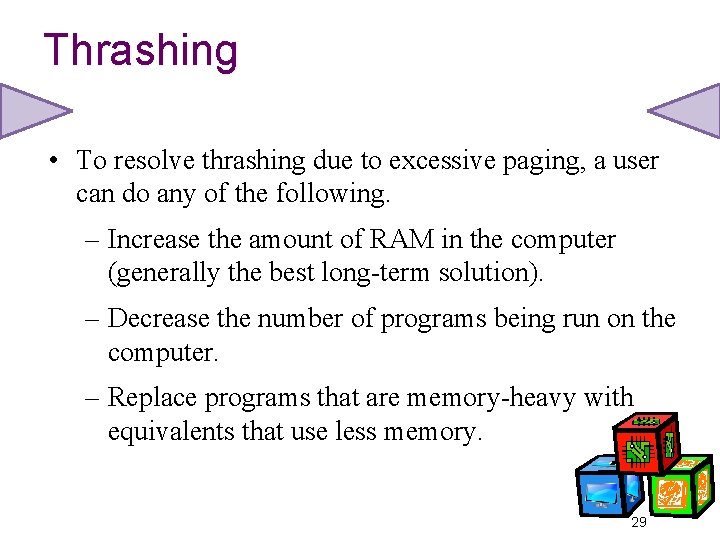 Thrashing

• To resolve thrashing due to excessive paging, a user can do any of the following.

– Increase the amount of RAM in the computer (generally the best long-term solution).

– Decrease the number of programs being run on the computer.

– Replace programs that are memory-heavy with equivalents that use less memory.

29